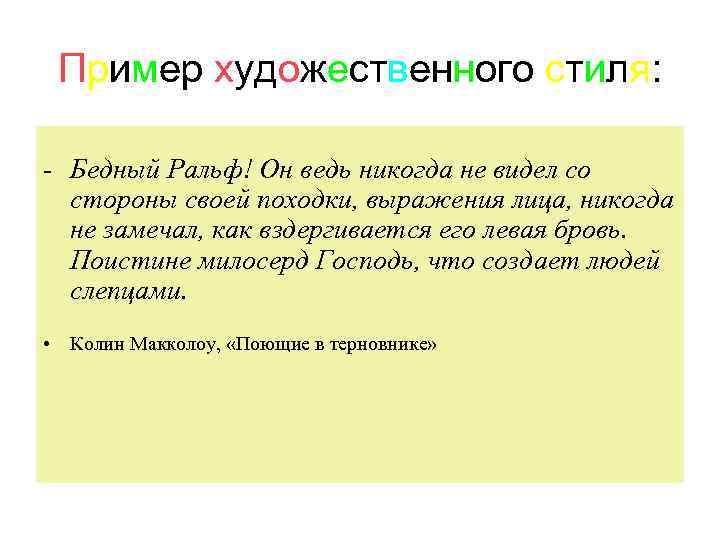 Пример художественного стиля:

- Бедный Ральф! Он ведь никогда не видел со стороны своей походки, выражения лица, никогда не замечал, как вздергивается его левая бровь. Поистине милосерд Господь, что создает людей слепцами.

• Колин Макколоу, «Поющие в терновнике»